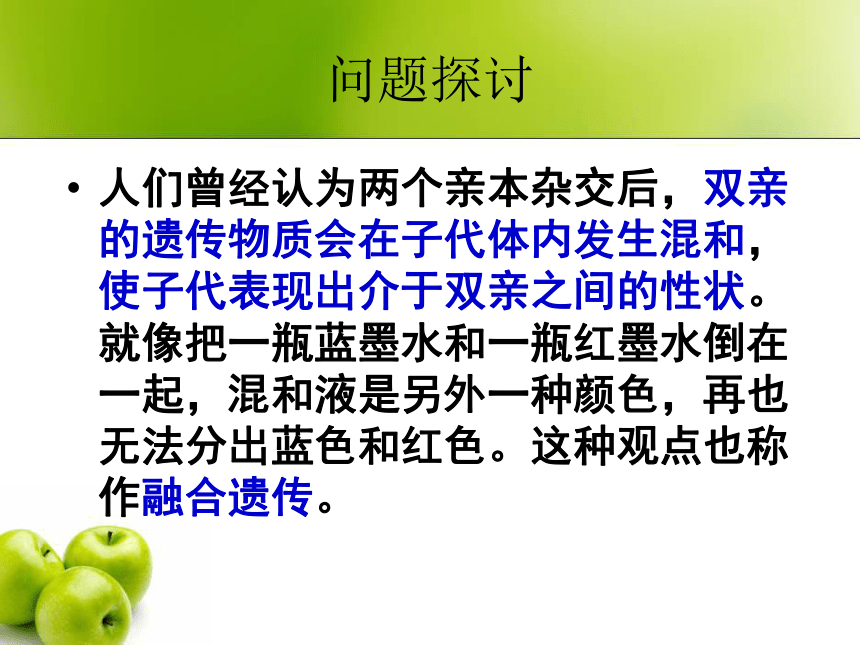 问题探讨

• 人们曾经认为两个亲本杂交后，双亲的遗传物质会在子代体内发生混和，使子代表现出介于双亲之间的性状。就像把一瓶蓝墨水和一瓶红墨水倒在一起，混和液是另外一种颜色，再也无法分出蓝色和红色。这种观点也称作融合遗传。